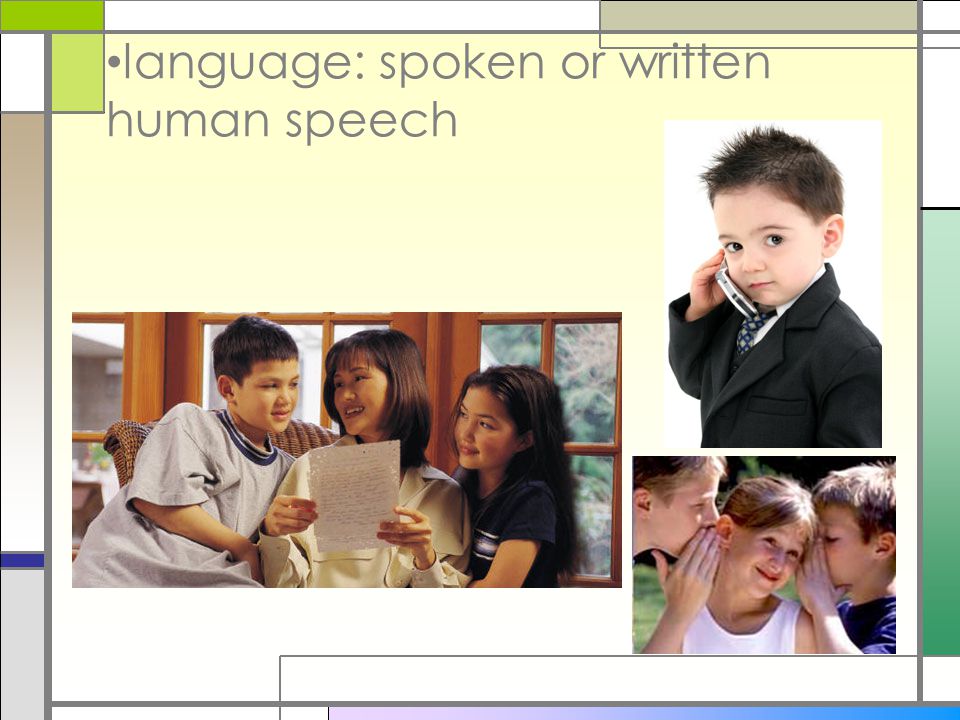 •language: spoken or written human speech